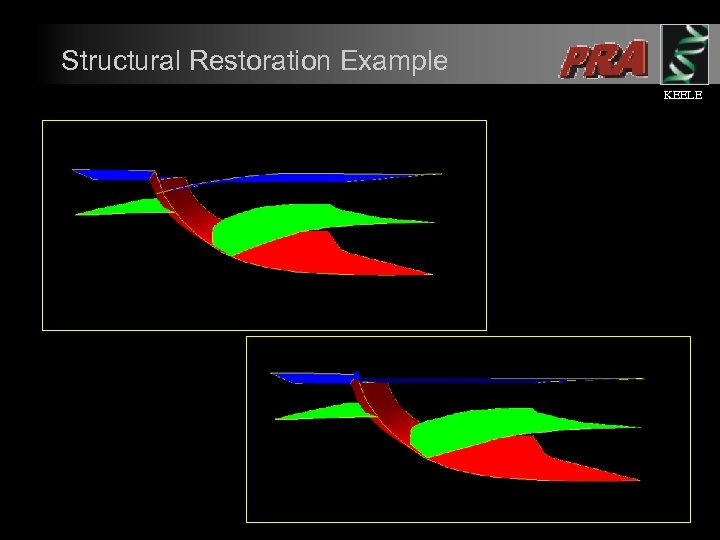 Structural Restoration Example

PRA

KEELE